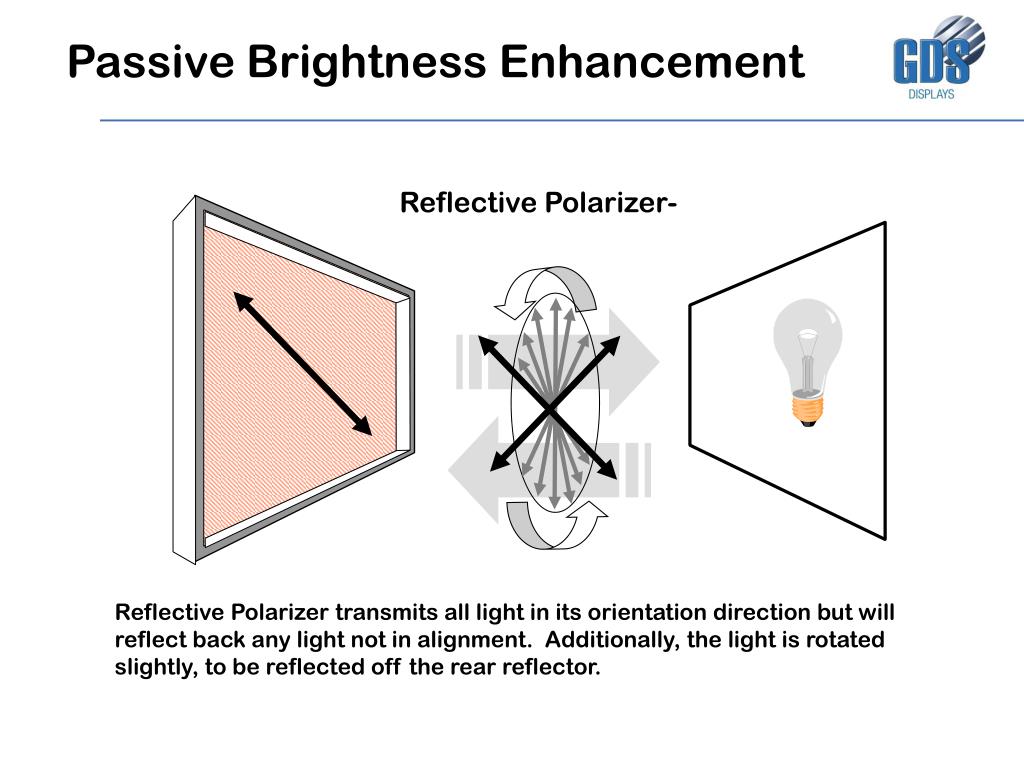 Passive Brightness Enhancement

GDS
DISPLAYS

Reflective Polarizer-

Reflective Polarizer transmits all light in its orientation direction but will reflect back any light not in alignment. Additionally, the light is rotated slightly, to be reflected off the rear reflector.